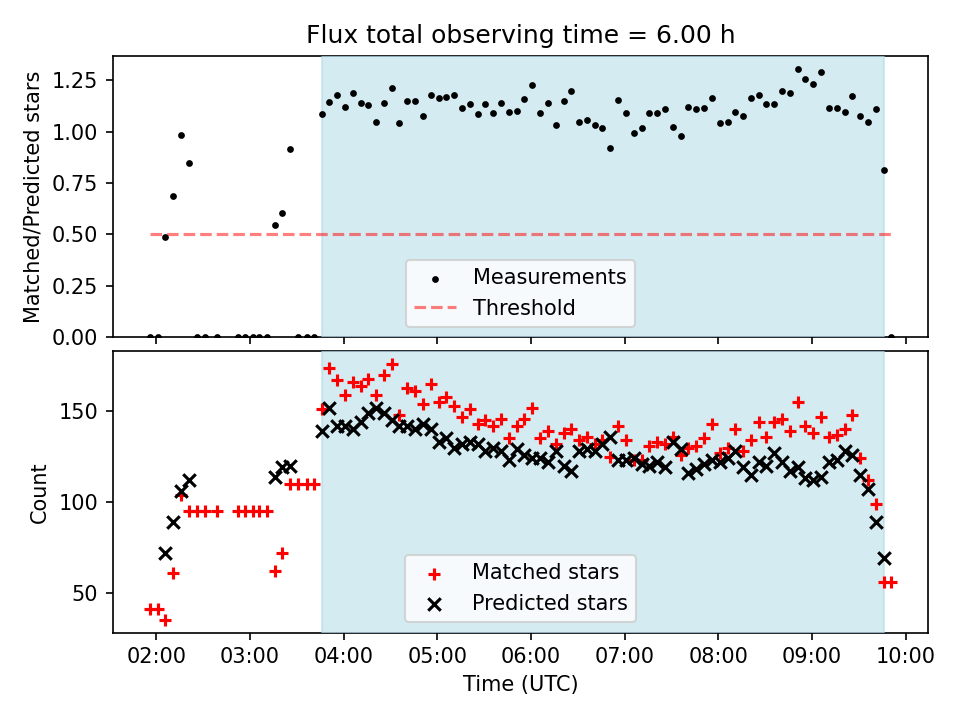 Flux total observing time = 6.00 h

Matched/Predicted stars

1.25
1.00
0.75
0.50
0.25
0.00

Measurements
Threshold

Count

150
100
50

Matched stars
Predicted stars

02:00 03:00 04:00 05:00 06:00 07:00 08:00 09:00 10:00

Time (UTC)